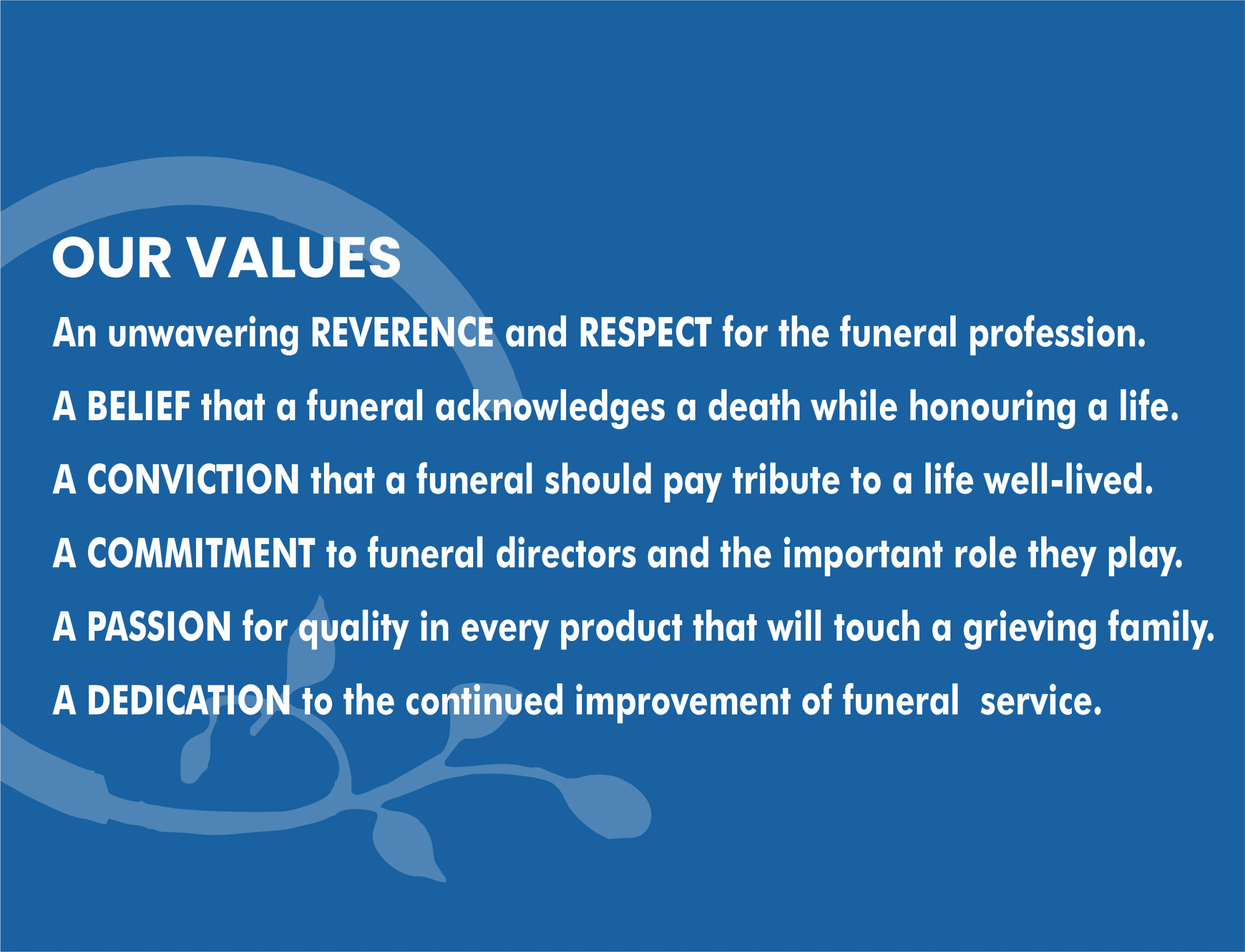 OUR VALUES

An unwavering REVERENCE and RESPECT for the funeral profession.

A BELIEF that a funeral acknowledges a death while honouring a life.

A CONVICTION that a funeral should pay tribute to a life well-lived.

A COMMITMENT to funeral directors and the important role they play.

A PASSION for quality in every product that will touch a grieving family.

A DEDICATION to the continued improvement of funeral service.